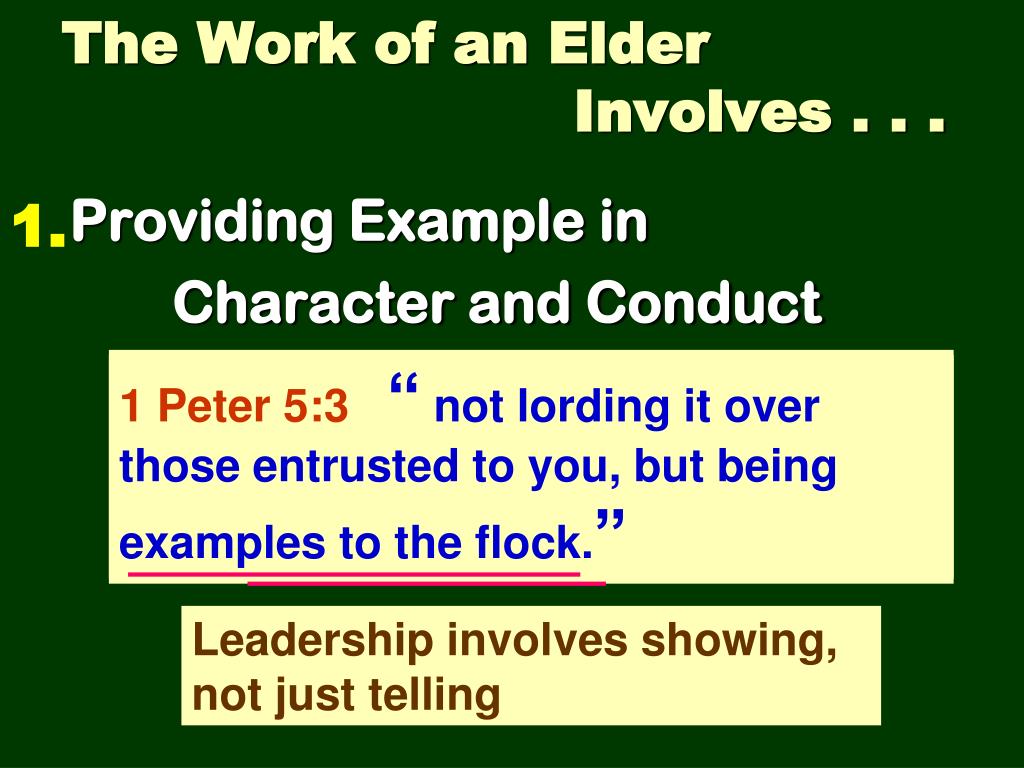 The Work of an Elder Involves . . .

1. Providing Example in Character and Conduct

1 Peter 5:3 “ not lording it over those entrusted to you, but being examples to the flock.”

Leadership involves showing, not just telling